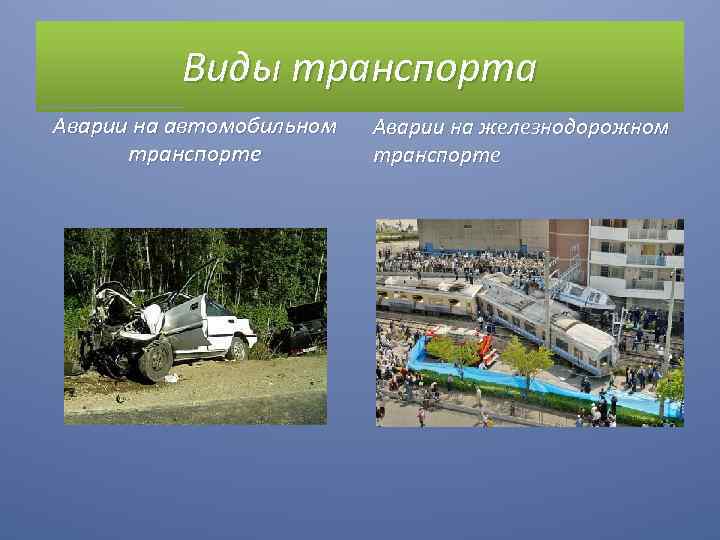 Виды транспорта

Аварии на автомобильном транспорте

Аварии на железнодорожном транспорте